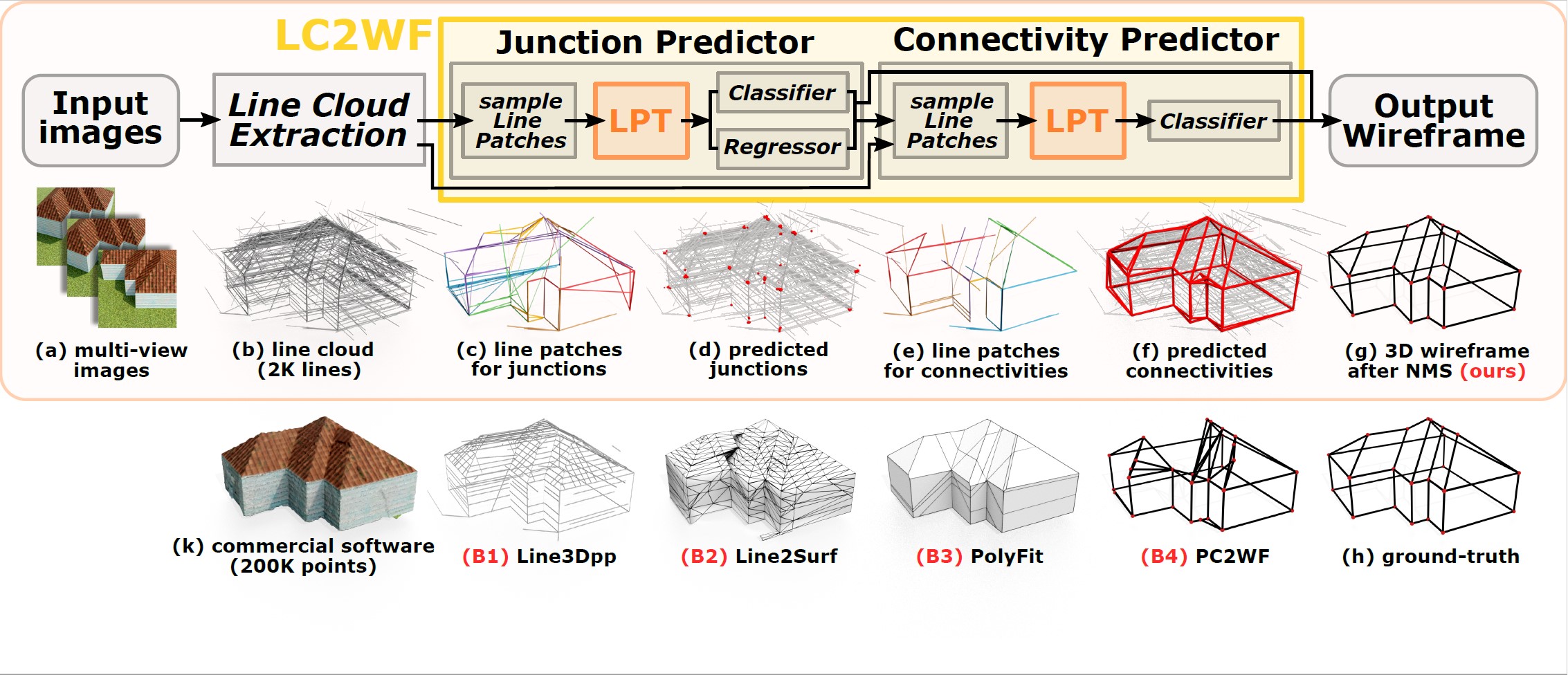 LC2WF

Junction Predictor

Connectivity Predictor

Input images

Line Cloud Extraction

sample Line Patches

LPT

Classifier

Regressor

sample Line Patches

LPT

Classifier

Output Wireframe

(a) multi-view images

(b) line cloud (2K lines)

(c) line patches for junctions

(d) predicted junctions

(e) line patches for connectivities

(f) predicted connectivities

(g) 3D wireframe after NMS (ours)

(k) commercial software (200K points)

(B1) Line3Dpp

(B2) Line2Surf

(B3) PolyFit

(B4) PC2WF

(h) ground-truth